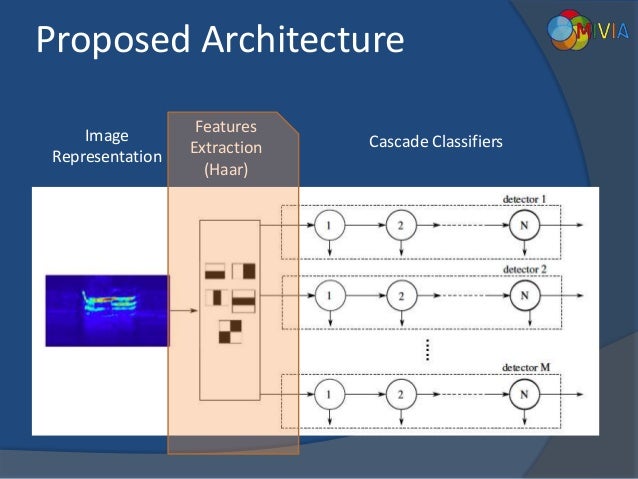 Proposed Architecture

MIVIA

Image Representation

Features Extraction (Haar)

Cascade Classifiers

detector 1

1

2

N

detector 2

1

2

N

detector M

1

2

N